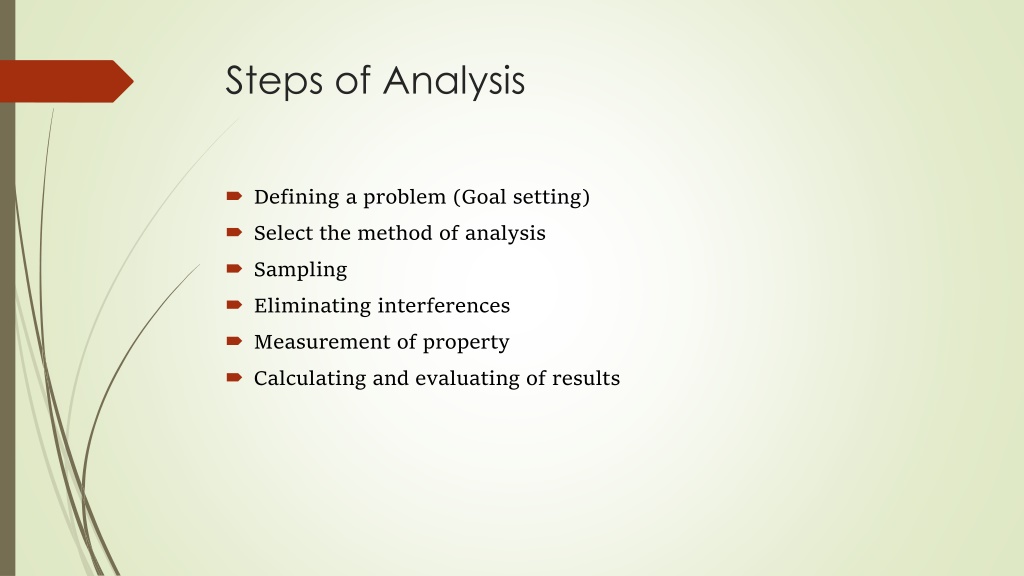 Steps of Analysis

Defining a problem (Goal setting)
Select the method of analysis
Sampling
Eliminating interferences
Measurement of property
Calculating and evaluating of results